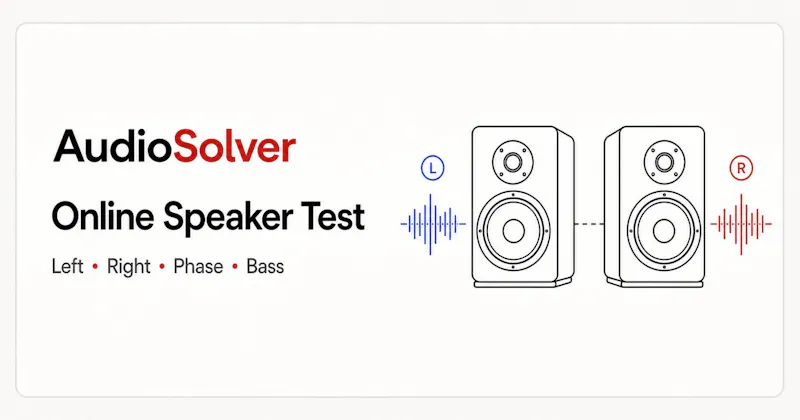 AudioSolver

Online Speaker Test

Left • Right • Phase • Bass

L

R